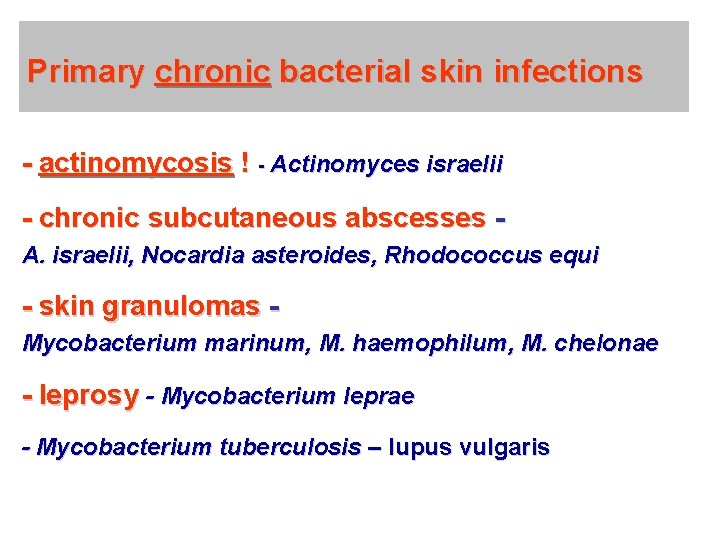 Primary chronic bacterial skin infections

- actinomycosis ! - Actinomyces israelii

- chronic subcutaneous abscesses -
A. israelii, Nocardia asteroides, Rhodococcus equi

- skin granulomas -
Mycobacterium marinum, M. haemophilum, M. chelonae

- leprosy - Mycobacterium leprae

- Mycobacterium tuberculosis – lupus vulgaris